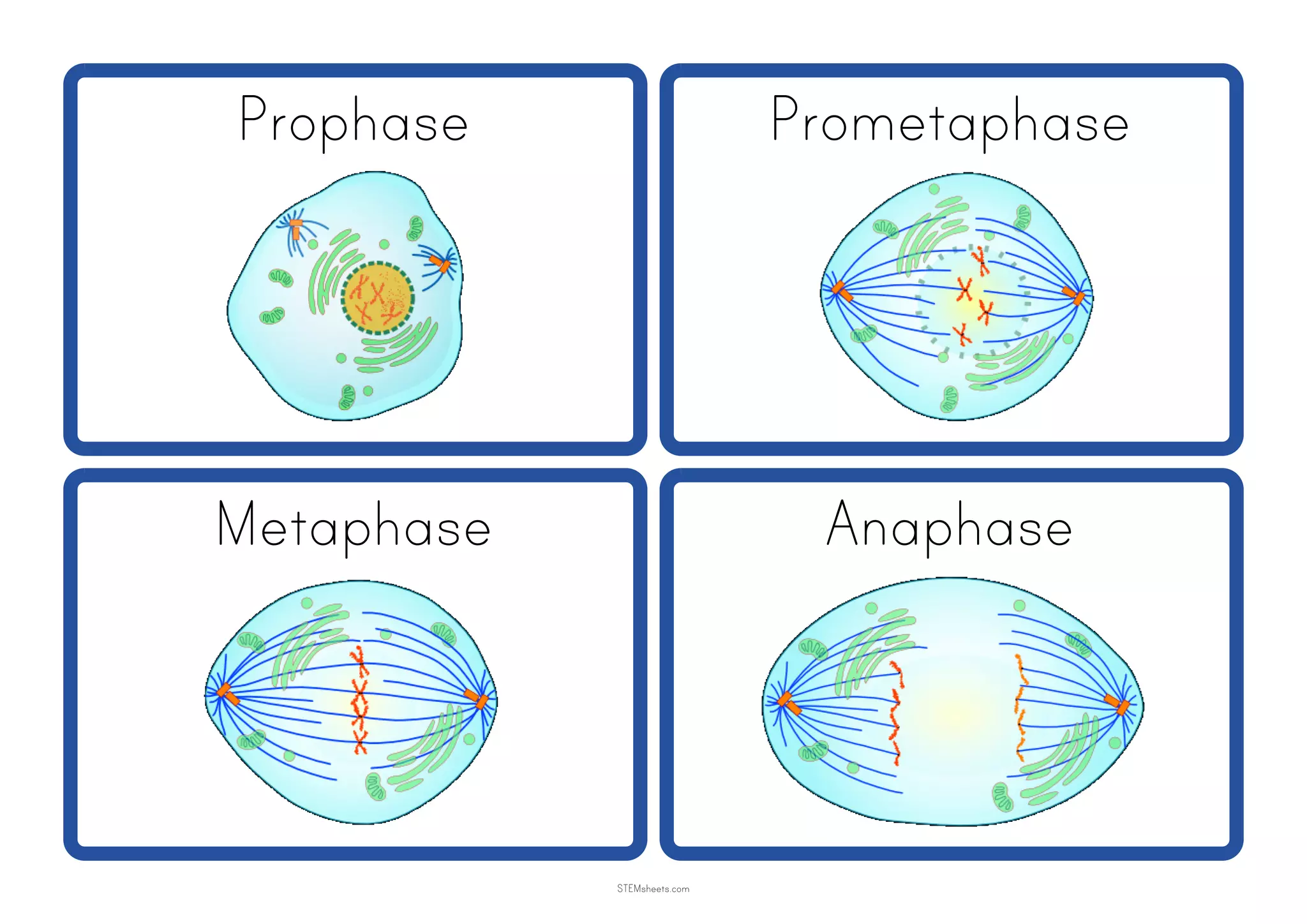 Prophase

Prometaphase

Metaphase

Anaphase

STEMsheets.com